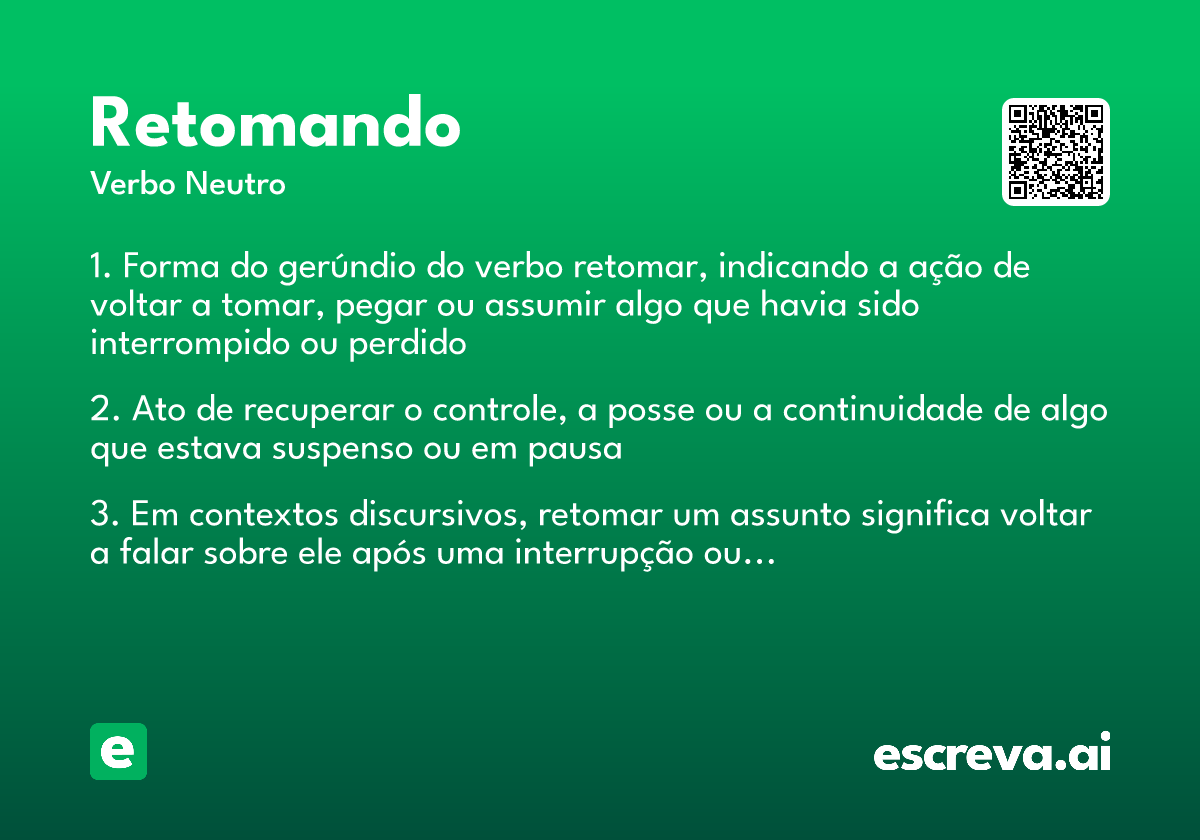 Retomando
Verbo Neutro

1. Forma do gerúndio do verbo retomar, indicando a ação de voltar a tomar, pegar ou assumir algo que havia sido interrompido ou perdido

2. Ato de recuperar o controle, a posse ou a continuidade de algo que estava suspenso ou em pausa

3. Em contextos discursivos, retomar um assunto significa voltar a falar sobre ele após uma interrupção ou…

e

escreva.ai